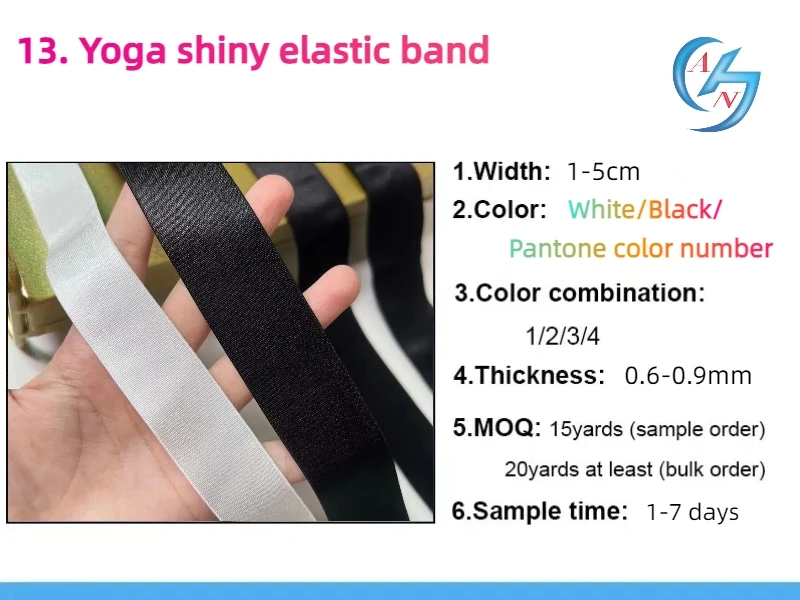 13. Yoga shiny elastic band

A
N

1.Width: 1-5cm

2.Color: White/Black/ Pantone color number

3.Color combination: 1/2/3/4

4.Thickness: 0.6-0.9mm

5.MOQ: 15yards (sample order) 20yards at least (bulk order)

6.Sample time: 1-7 days